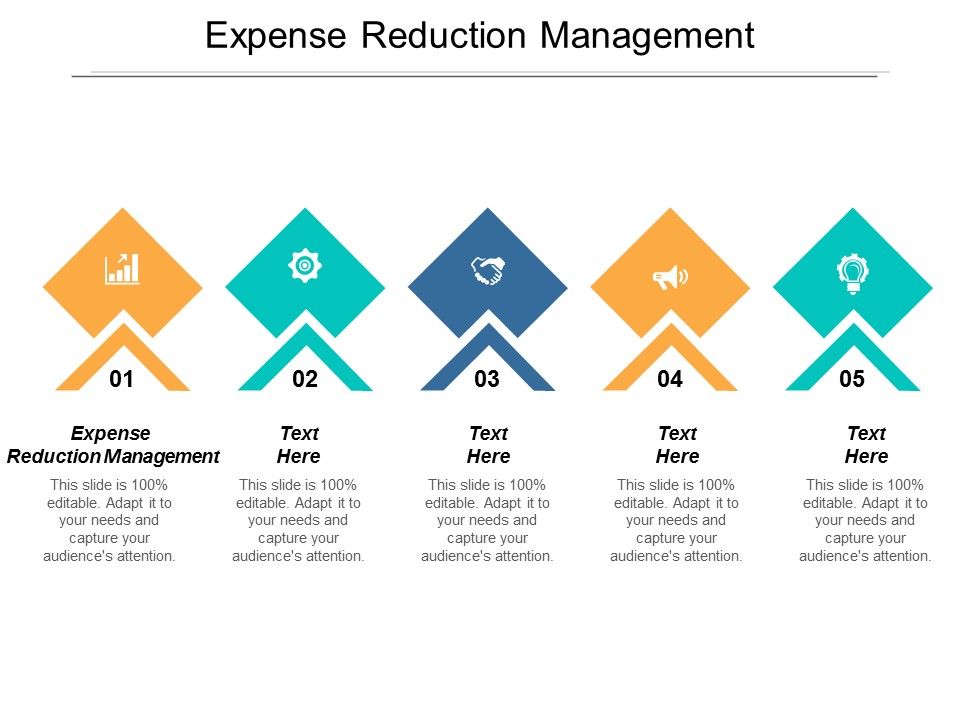 Expense Reduction Management

01

Expense Reduction Management

This slide is 100% editable. Adapt it to your needs and capture your audience's attention.

02

Text Here

This slide is 100% editable. Adapt it to your needs and capture your audience's attention.

03

Text Here

This slide is 100% editable. Adapt it to your needs and capture your audience's attention.

04

Text Here

This slide is 100% editable. Adapt it to your needs and capture your audience's attention.

05

Text Here

This slide is 100% editable. Adapt it to your needs and capture your audience's attention.